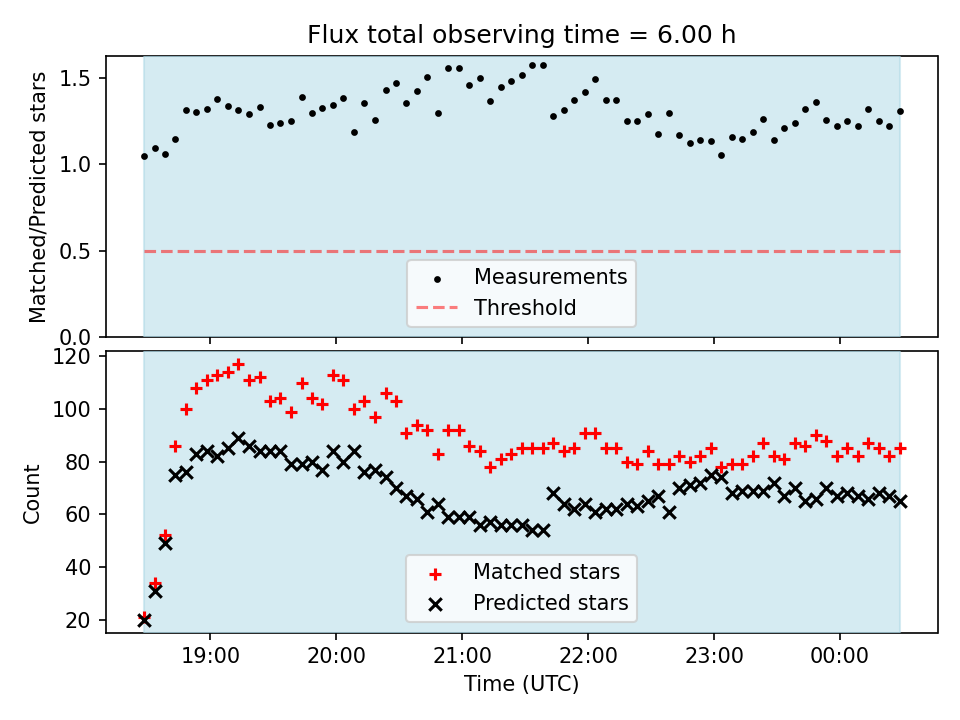 Flux total observing time = 6.00 h

Matched/Predicted stars

1.5
1.0
0.5
0.0

Measurements
Threshold

Count

120
100
80
60
40
20

Matched stars
Predicted stars

19:00
20:00
21:00
22:00
23:00
00:00

Time (UTC)